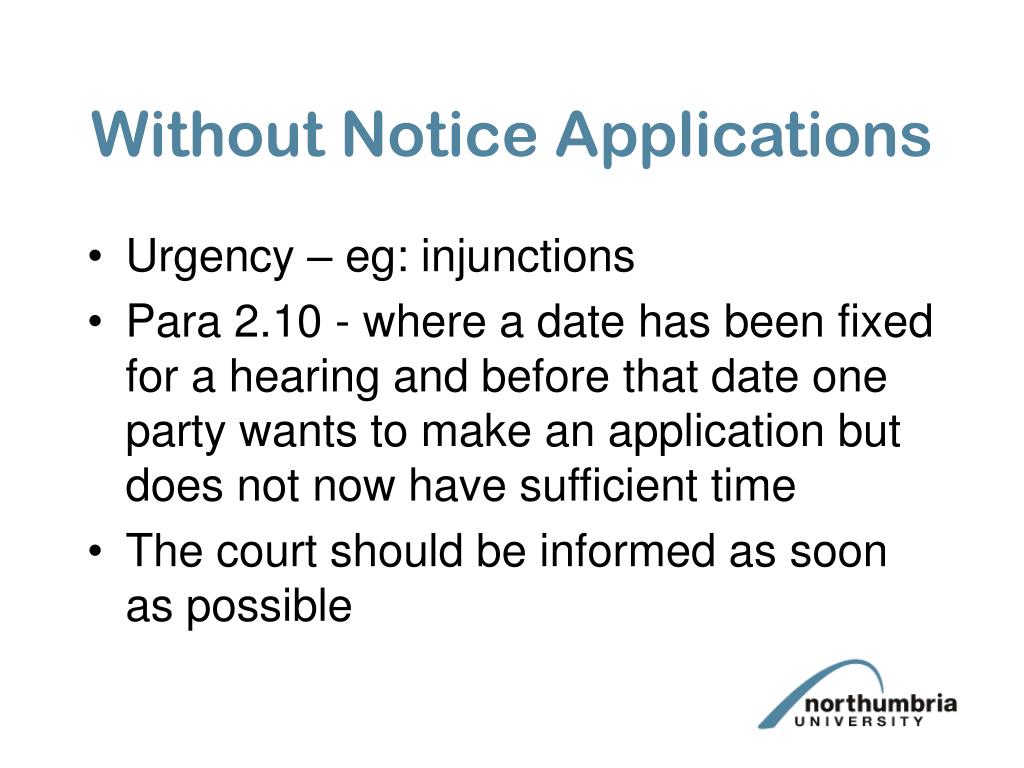 Without Notice Applications

• Urgency – eg: injunctions
• Para 2.10 - where a date has been fixed for a hearing and before that date one party wants to make an application but does not now have sufficient time
• The court should be informed as soon as possible

northumbria
UNIVERSITY